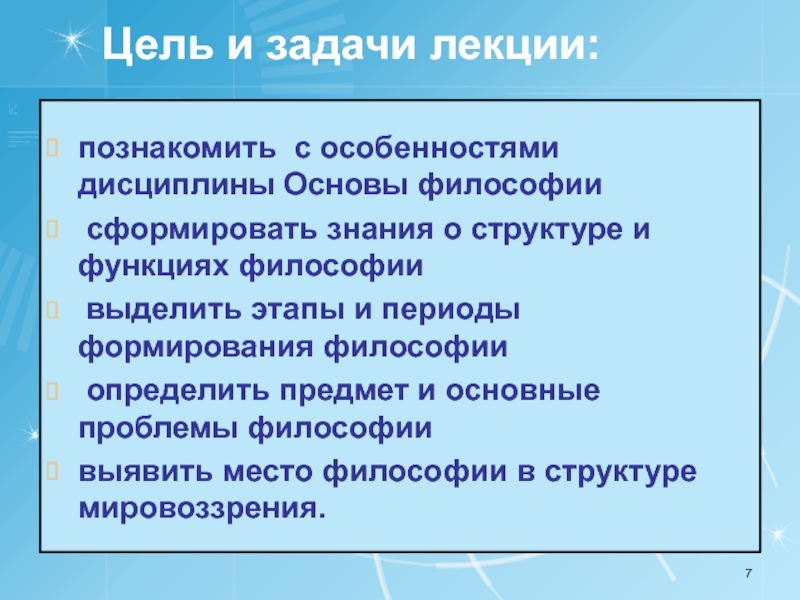 Цель и задачи лекции:

познакомить с особенностями дисциплины Основы философии

сформировать знания о структуре и функциях философии

выделить этапы и периоды формирования философии

определить предмет и основные проблемы философии

выявить место философии в структуре мировоззрения.

7